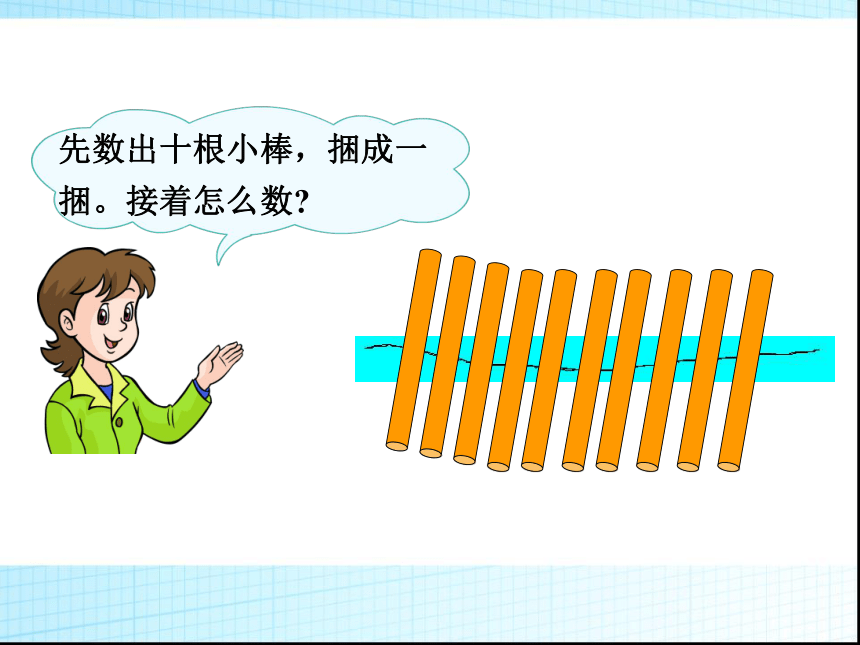 先数出十根小棒，捆成一捆。接着怎么数?